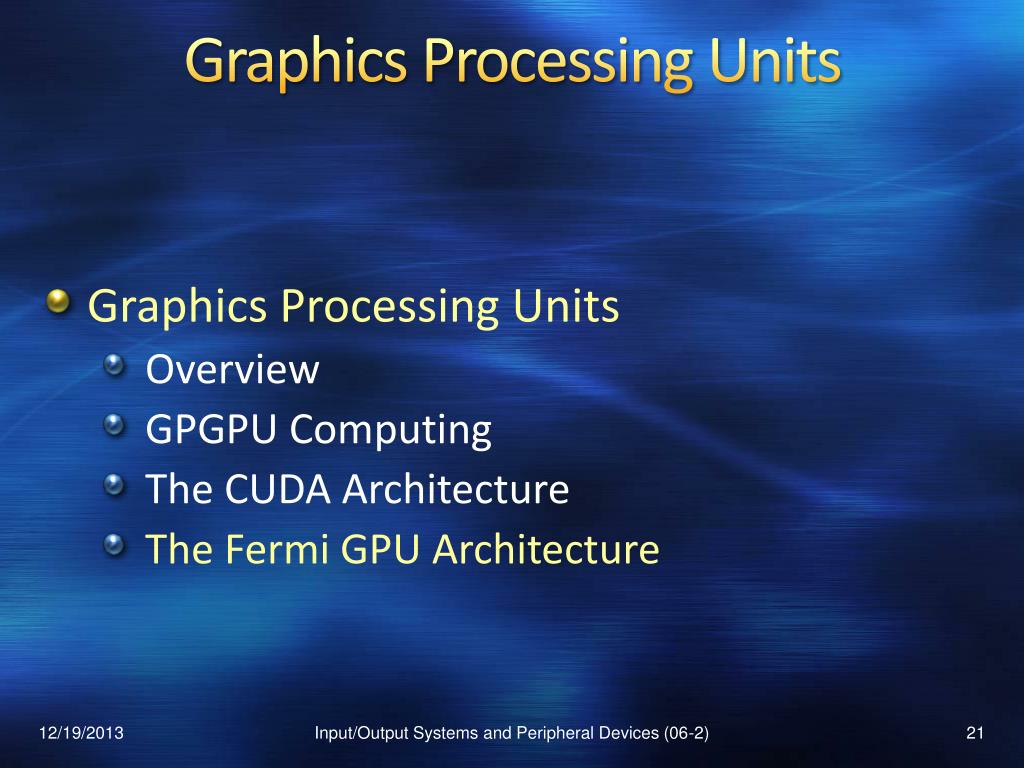 Graphics Processing Units

Graphics Processing Units
Overview
GPGPU Computing
The CUDA Architecture
The Fermi GPU Architecture

12/19/2013
Input/Output Systems and Peripheral Devices (06-2)
21